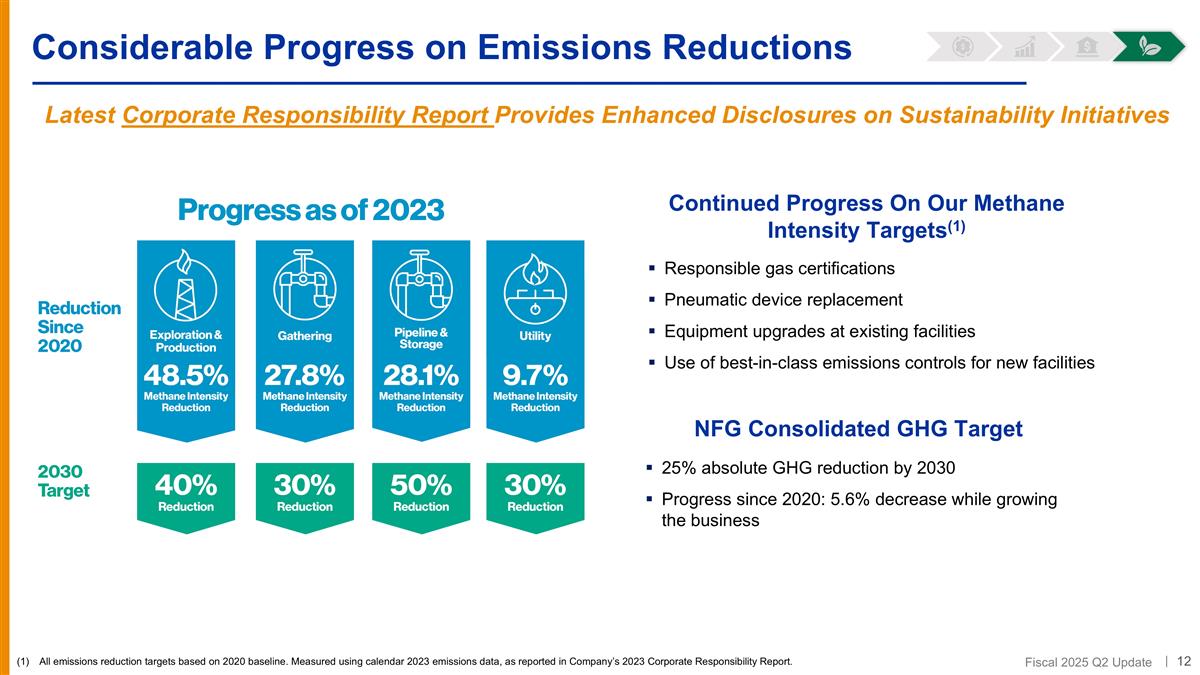 Considerable Progress on Emissions Reductions

Latest Corporate Responsibility Report Provides Enhanced Disclosures on Sustainability Initiatives

Progress as of 2023

Reduction Since 2020

Exploration & Production
48.5%
Methane Intensity Reduction

Gathering
27.8%
Methane Intensity Reduction

Pipeline & Storage
28.1%
Methane Intensity Reduction

Utility
9.7%
Methane Intensity Reduction

2030 Target

40%
Reduction

30%
Reduction

50%
Reduction

30%
Reduction

Continued Progress On Our Methane Intensity Targets$^{(1)}$

▪ Responsible gas certifications
▪ Pneumatic device replacement
▪ Equipment upgrades at existing facilities
▪ Use of best-in-class emissions controls for new facilities

NFG Consolidated GHG Target

▪ 25% absolute GHG reduction by 2030
▪ Progress since 2020: 5.6% decrease while growing the business

(1) All emissions reduction targets based on 2020 baseline. Measured using calendar 2023 emissions data, as reported in Company's 2023 Corporate Responsibility Report.

Fiscal 2025 Q2 Update | 12